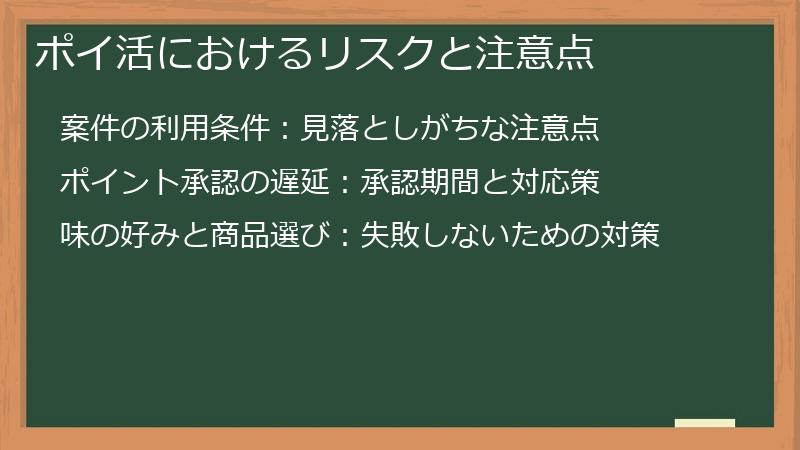 ポイ活におけるリスクと注意点

案件の利用条件：見落としがちな注意点

ポイント承認の遅延：承認期間と対応策

味の好みと商品選び：失敗しないための対策